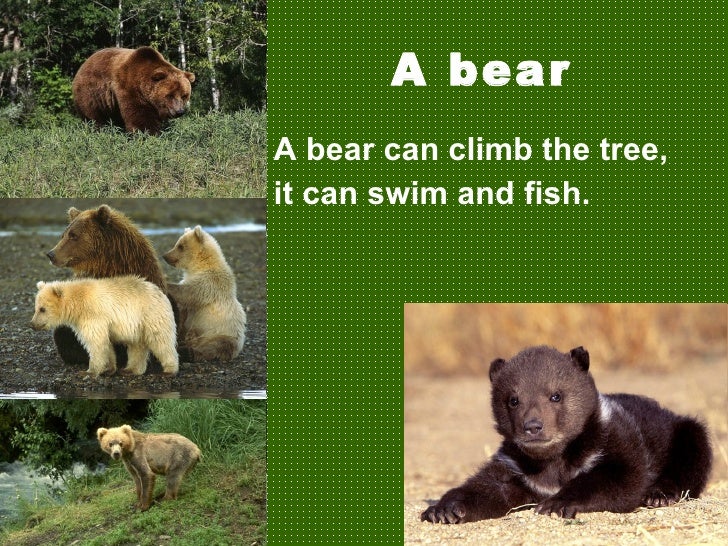 A bear

A bear can climb the tree, it can swim and fish.